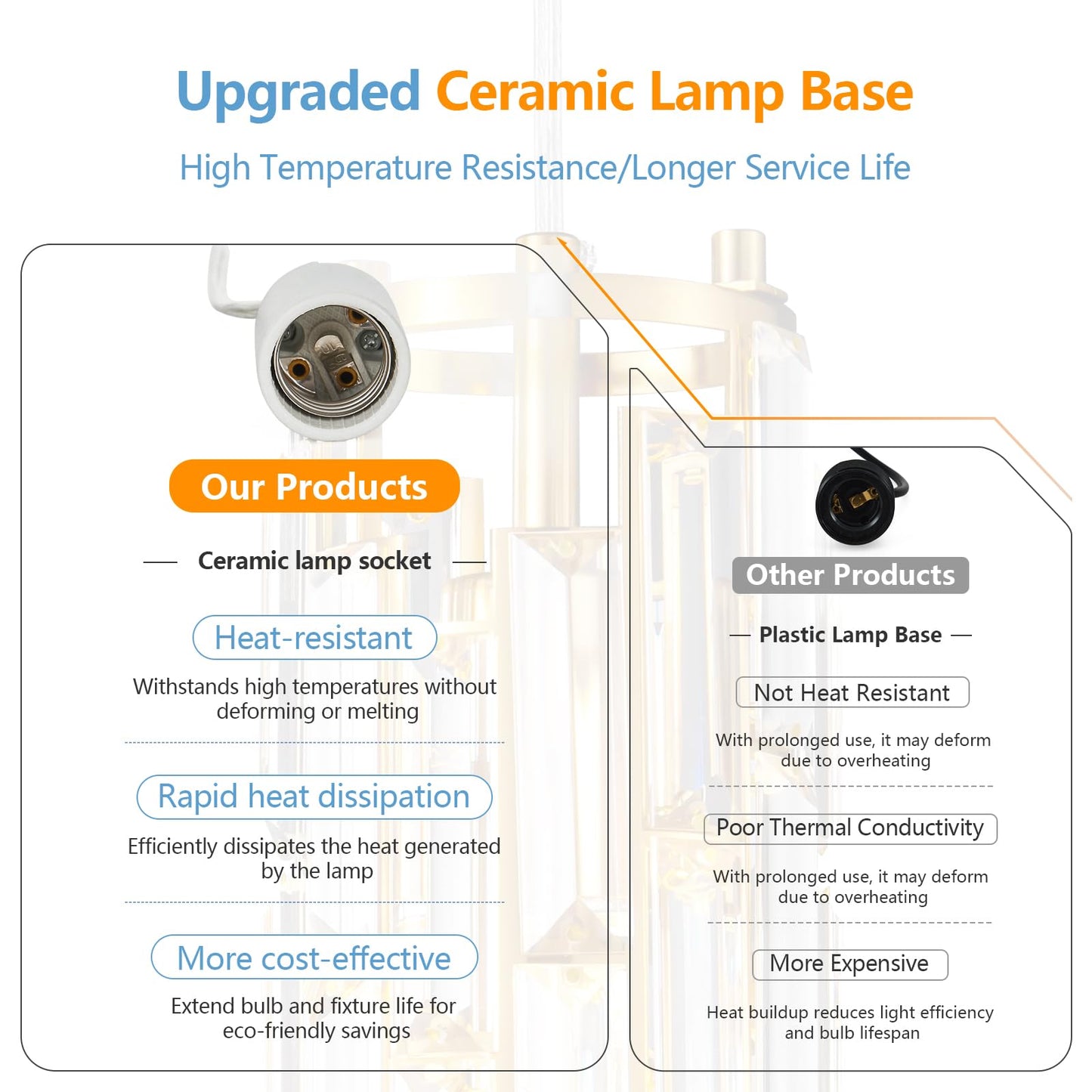 Upgraded Ceramic Lamp Base

High Temperature Resistance/Longer Service Life

Our Products

Ceramic lamp socket

Heat-resistant

Withstands high temperatures without deforming or melting

Rapid heat dissipation

Efficiently dissipates the heat generated by the lamp

More cost-effective

Extend bulb and fixture life for eco-friendly savings

Other Products

Plastic Lamp Base

Not Heat Resistant

With prolonged use, it may deform due to overheating

Poor Thermal Conductivity

With prolonged use, it may deform due to overheating

More Expensive

Heat buildup reduces light efficiency and bulb lifespan